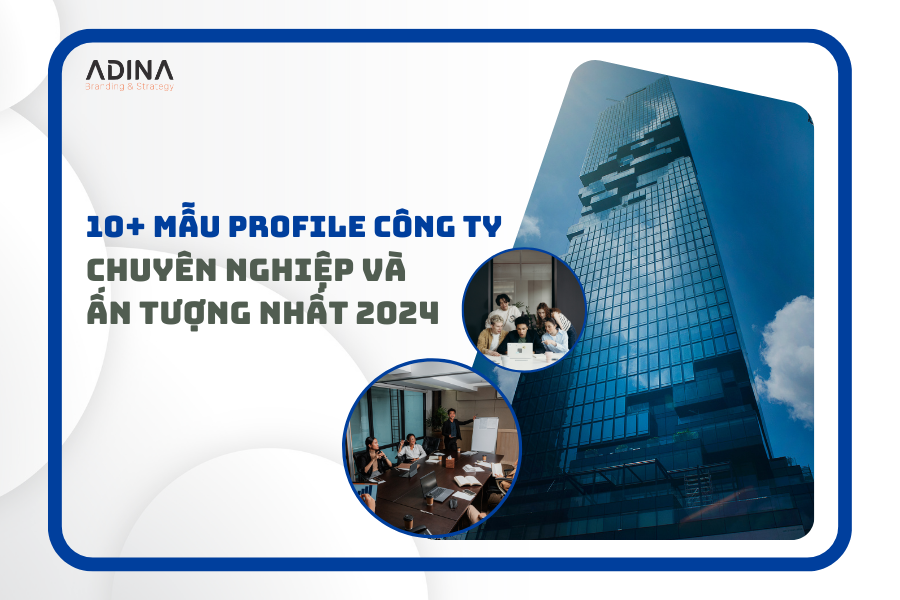 ADINA
Branding & Strategy

10+ MẪU PROFILE CÔNG TY CHUYÊN NGHIỆP VÀ ẤN TƯỢNG NHẤT 2024